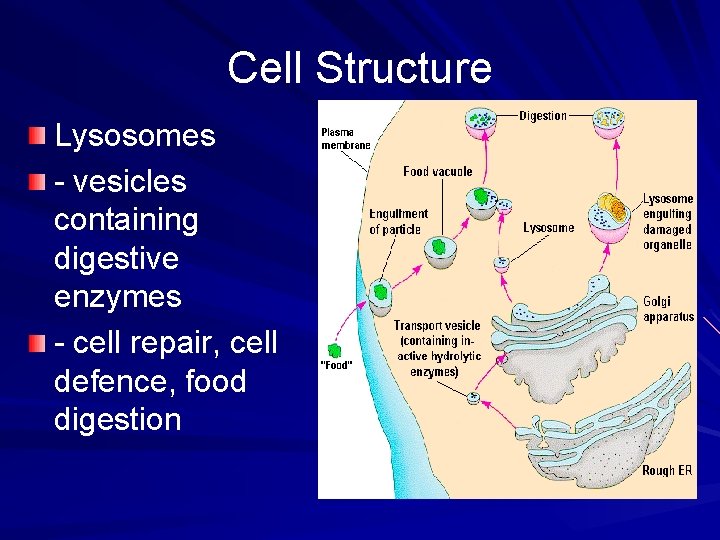 Cell Structure

Lysosomes
- vesicles containing digestive enzymes
- cell repair, cell defence, food digestion

Plasma membrane
Digestion
Food vacuole
Engulfment of particle
Lysosome
Lysosome engulfing damaged organelle
Golgi apparatus
Transport vesicle (containing inactive hydrolytic enzymes)
"Food"
Rough ER